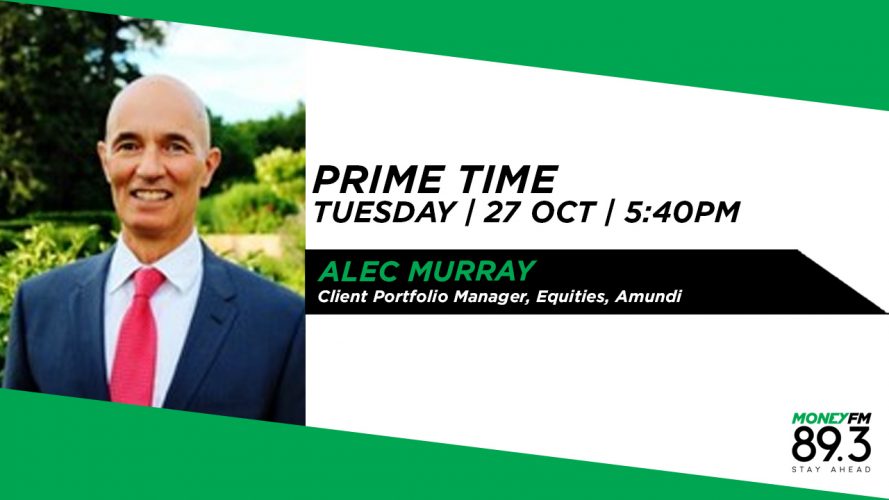 PRIME TIME
TUESDAY | 27 OCT | 5:40PM

ALEC MURRAY
Client Portfolio Manager, Equities, Amundi

MONEYFM
89.3
STAY AHEAD